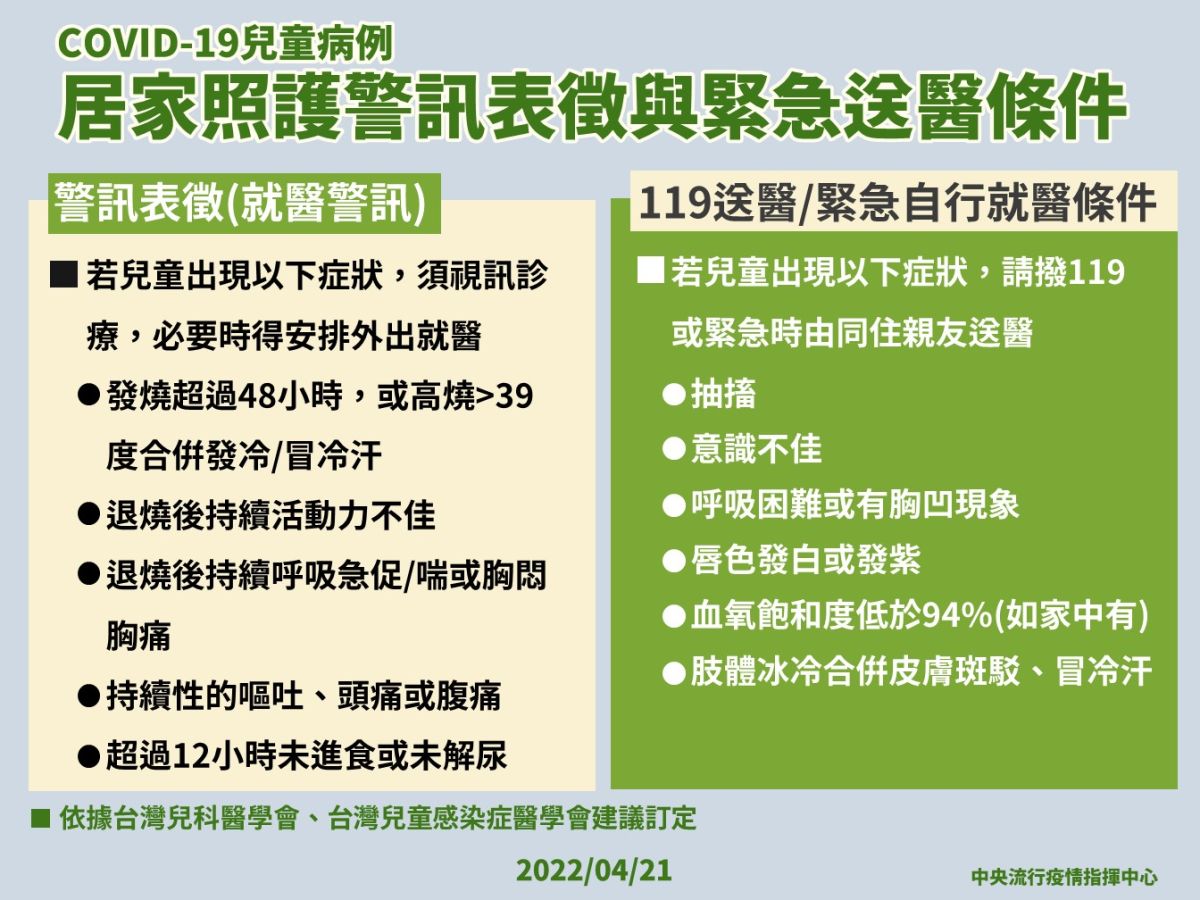 COVID-19兒童病例
居家照護警訊表徵與緊急送醫條件

警訊表徵(就醫警訊)

■ 若兒童出現以下症狀，須視訊診療，必要時得安排外出就醫
● 發燒超過48小時，或高燒>39度合併發冷/冒冷汗
● 退燒後持續活動力不佳
● 退燒後持續呼吸急促/喘或胸悶胸痛
● 持續性的嘔吐、頭痛或腹痛
● 超過12小時未進食或未解尿

119送醫/緊急自行就醫條件

■ 若兒童出現以下症狀，請撥119或緊急時由同住親友送醫
● 抽搐
● 意識不佳
● 呼吸困難或有胸凹現象
● 唇色發白或發紫
● 血氧飽和度低於94%(如家中有)
● 肢體冰冷合併皮膚斑駁、冒冷汗

■ 依據台灣兒科醫學會、台灣兒童感染症醫學會建議訂定

2022/04/21

中央流行疫情指揮中心